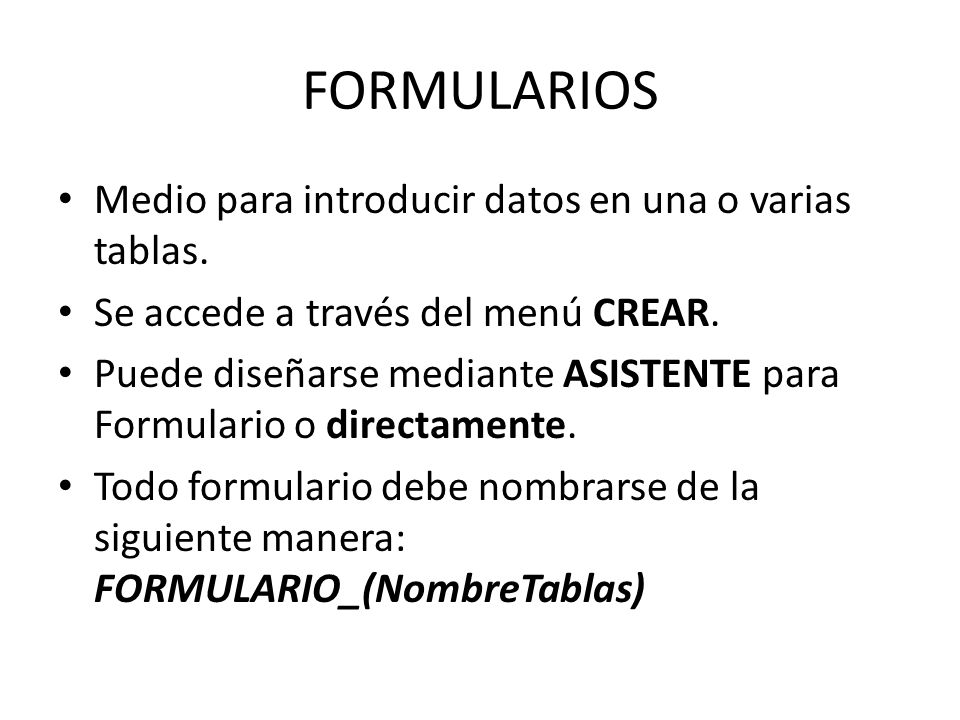 FORMULARIOS

• Medio para introducir datos en una o varias tablas.
• Se accede a través del menú CREAR.
• Puede diseñarse mediante ASISTENTE para Formulario o directamente.
• Todo formulario debe nombrarse de la siguiente manera: FORMULARIO_(NombreTablas)